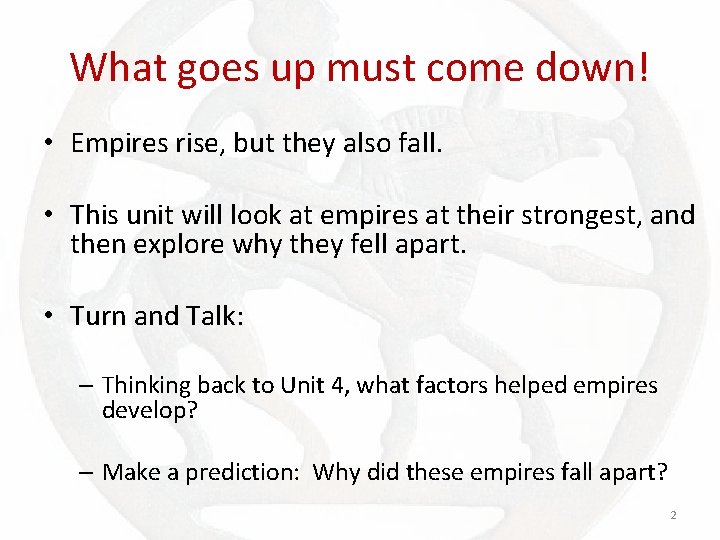 What goes up must come down!

• Empires rise, but they also fall.

• This unit will look at empires at their strongest, and then explore why they fell apart.

• Turn and Talk:

– Thinking back to Unit 4, what factors helped empires develop?

– Make a prediction: Why did these empires fall apart?

2